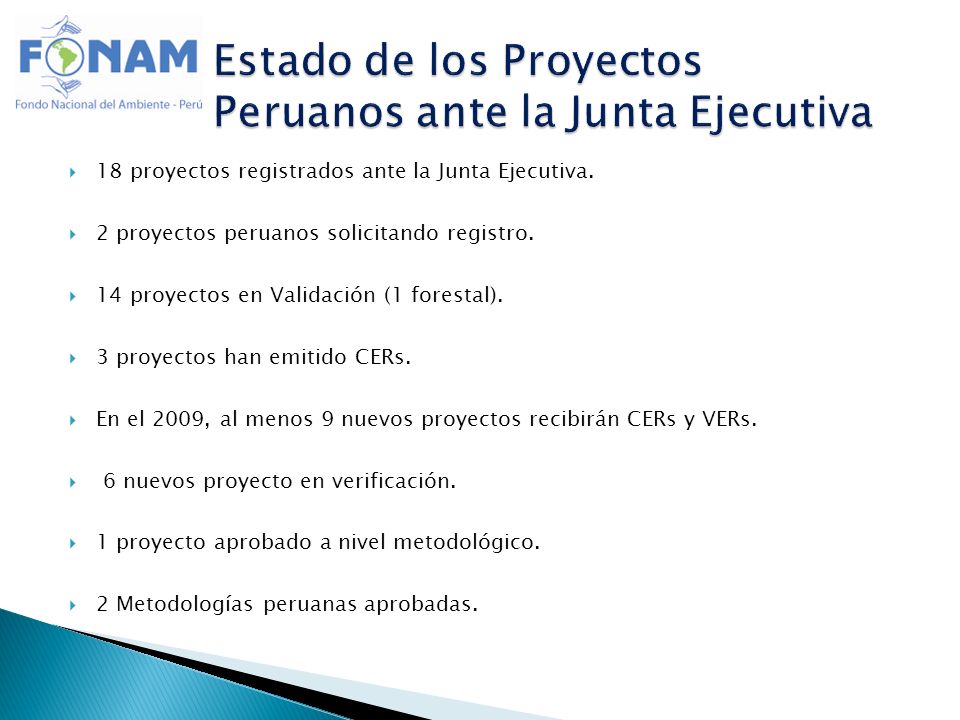 FONAM
Fondo Nacional del Ambiente - Perú

Estado de los Proyectos Peruanos ante la Junta Ejecutiva

18 proyectos registrados ante la Junta Ejecutiva.

2 proyectos peruanos solicitando registro.

14 proyectos en Validación (1 forestal).

3 proyectos han emitido CERs.

En el 2009, al menos 9 nuevos proyectos recibirán CERs y VERs.

6 nuevos proyecto en verificación.

1 proyecto aprobado a nivel metodológico.

2 Metodologías peruanas aprobadas.